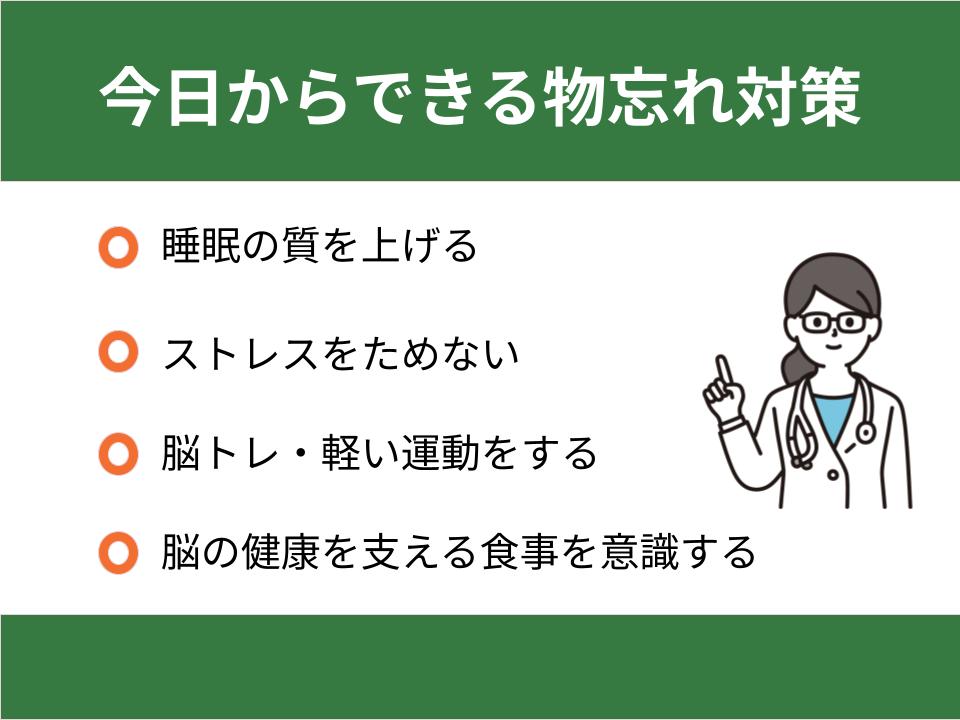 今日からできる物忘れ対策

睡眠の質を上げる

ストレスをためない

脳トレ・軽い運動をする

脳の健康を支える食事を意識する